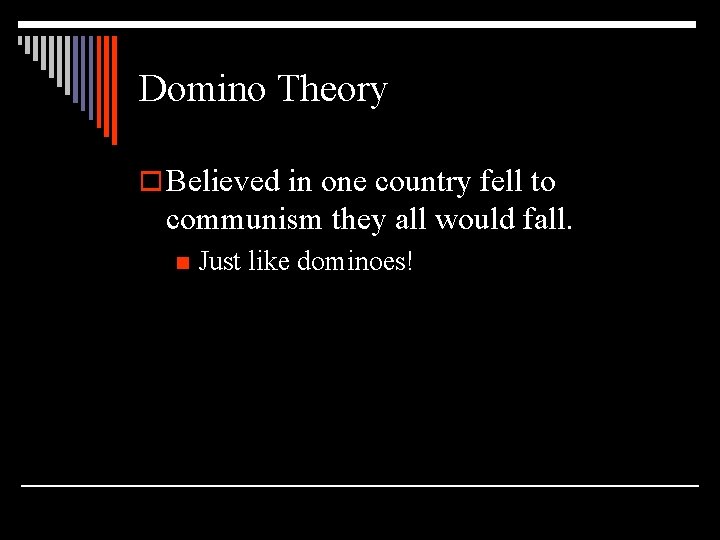 Domino Theory

Believed in one country fell to communism they all would fall.

Just like dominoes!